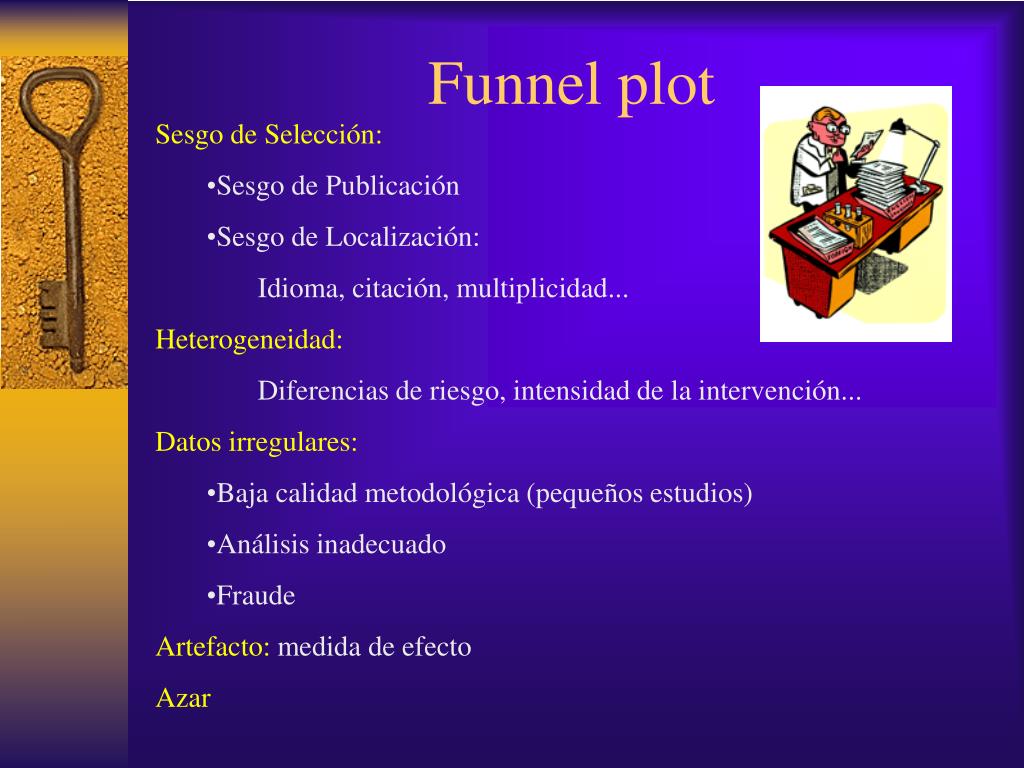 Funnel plot

Sesgo de Selección:

•Sesgo de Publicación

•Sesgo de Localización:

Idioma, citación, multiplicidad...

Heterogeneidad:

Diferencias de riesgo, intensidad de la intervención...

Datos irregulares:

•Baja calidad metodológica (pequeños estudios)

•Análisis inadecuado

•Fraude

Artefacto: medida de efecto

Azar